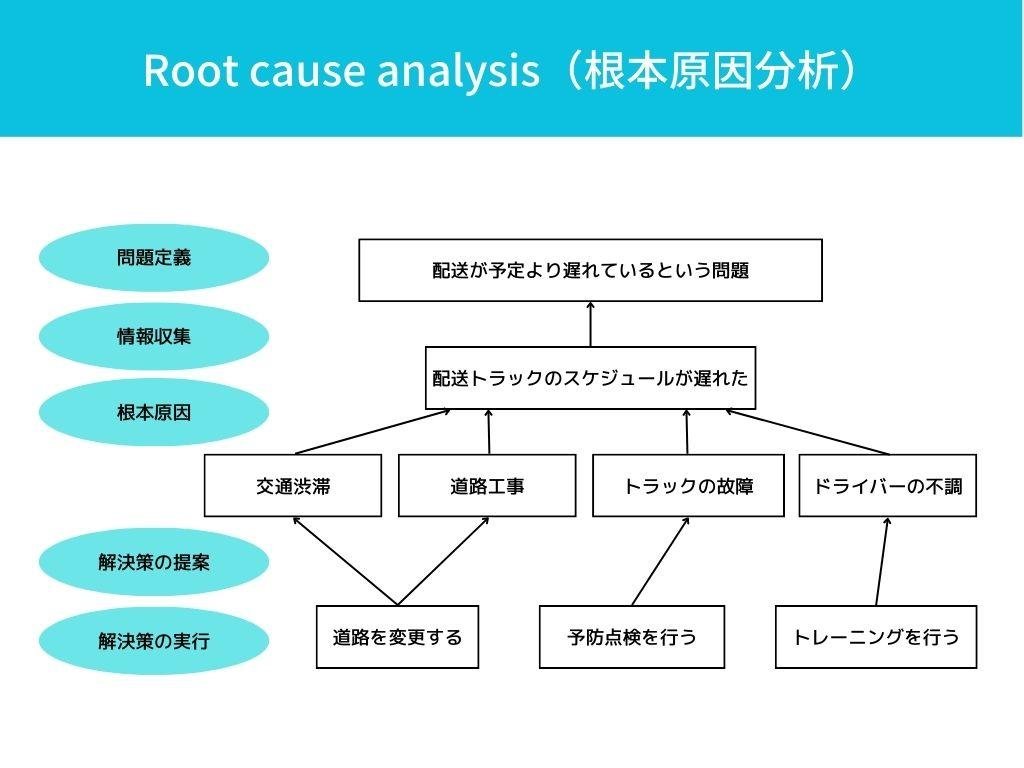 Root cause analysis（根本原因分析）

問題定義

情報収集

根本原因

解決策の提案

解決策の実行

配送が予定より遅れているという問題

配送トラックのスケジュールが遅れた

交通渋滞

道路工事

トラックの故障

ドライバーの不調

道路を変更する

予防点検を行う

トレーニングを行う